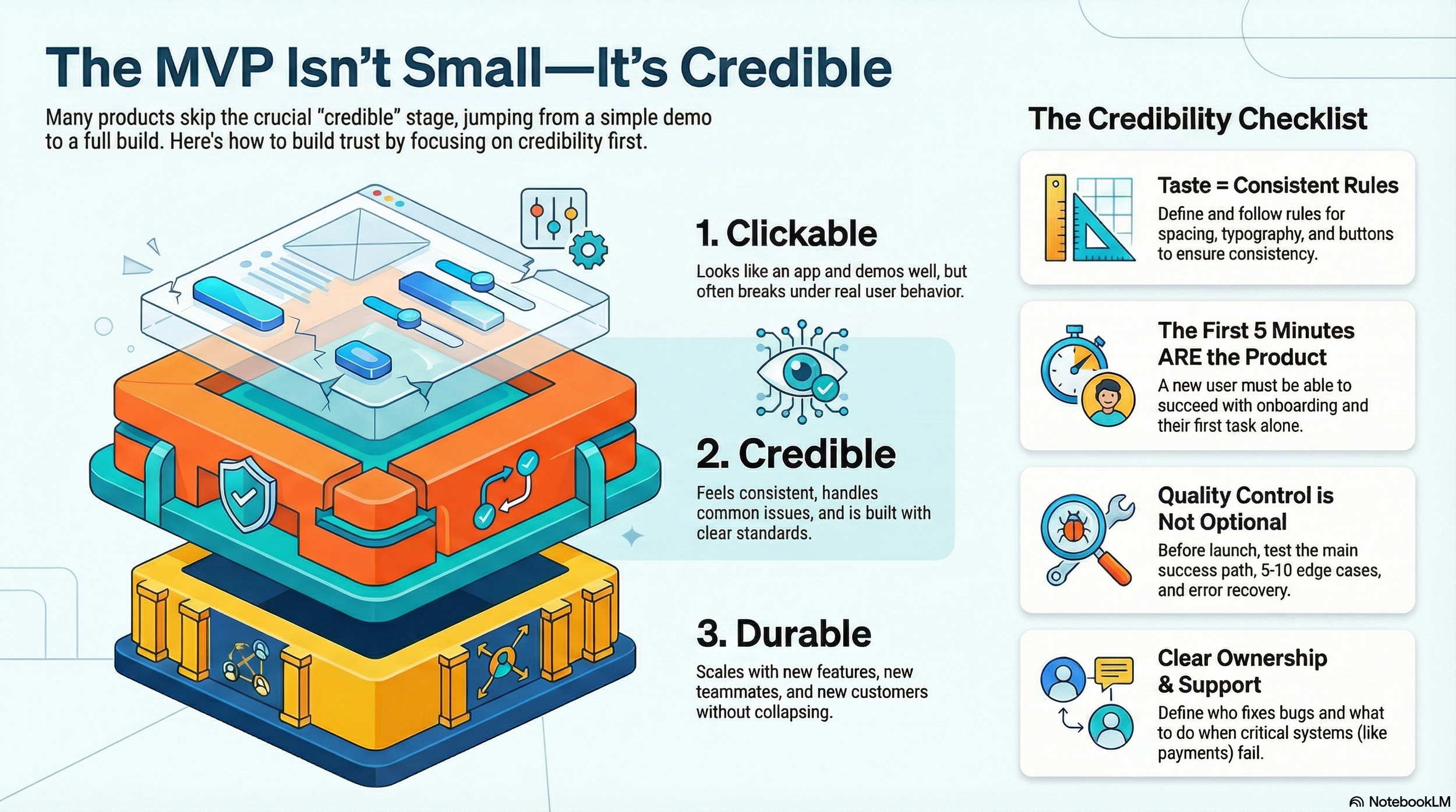 The MVP Isn't Small—It's Credible

Many products skip the crucial "credible" stage, jumping from a simple demo to a full build. Here's how to build trust by focusing on credibility first.

1. Clickable

Looks like an app and demos well, but often breaks under real user behavior.

2. Credible

Feels consistent, handles common issues, and is built with clear standards.

3. Durable

Scales with new features, new teammates, and new customers without collapsing.

The Credibility Checklist

Taste = Consistent Rules

Define and follow rules for spacing, typography, and buttons to ensure consistency.

The First 5 Minutes ARE the Product

A new user must be able to succeed with onboarding and their first task alone.

Quality Control is Not Optional

Before launch, test the main success path, 5-10 edge cases, and error recovery.

Clear Ownership & Support

Define who fixes bugs and what to do when critical systems (like payments) fail.

NotebookLM